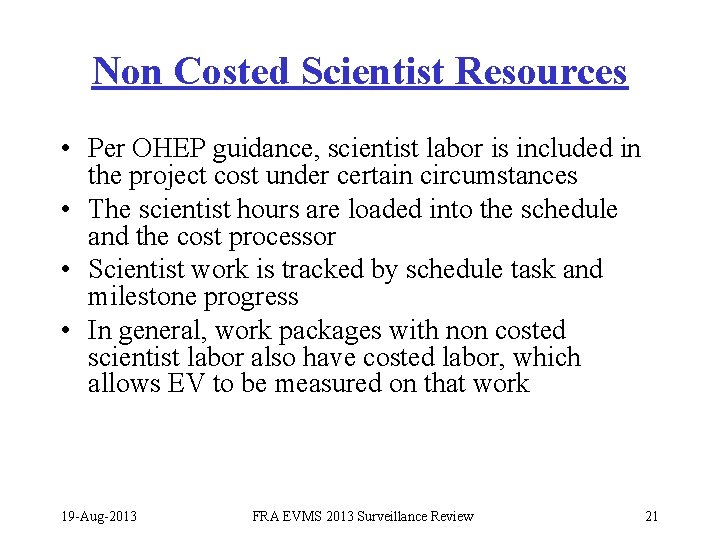 Non Costed Scientist Resources

• Per OHEP guidance, scientist labor is included in the project cost under certain circumstances
• The scientist hours are loaded into the schedule and the cost processor
• Scientist work is tracked by schedule task and milestone progress
• In general, work packages with non costed scientist labor also have costed labor, which allows EV to be measured on that work

19-Aug-2013 FRA EVMS 2013 Surveillance Review 21